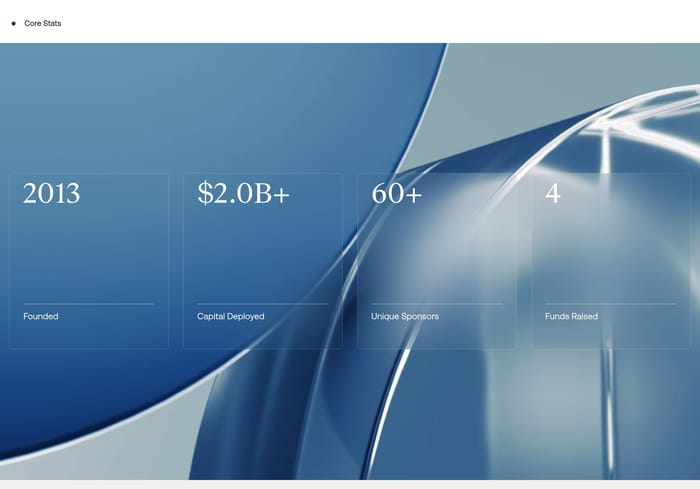 Core Stats

2013

Founded

$2.0B+

Capital Deployed

60+

Unique Sponsors

4

Funds Raised